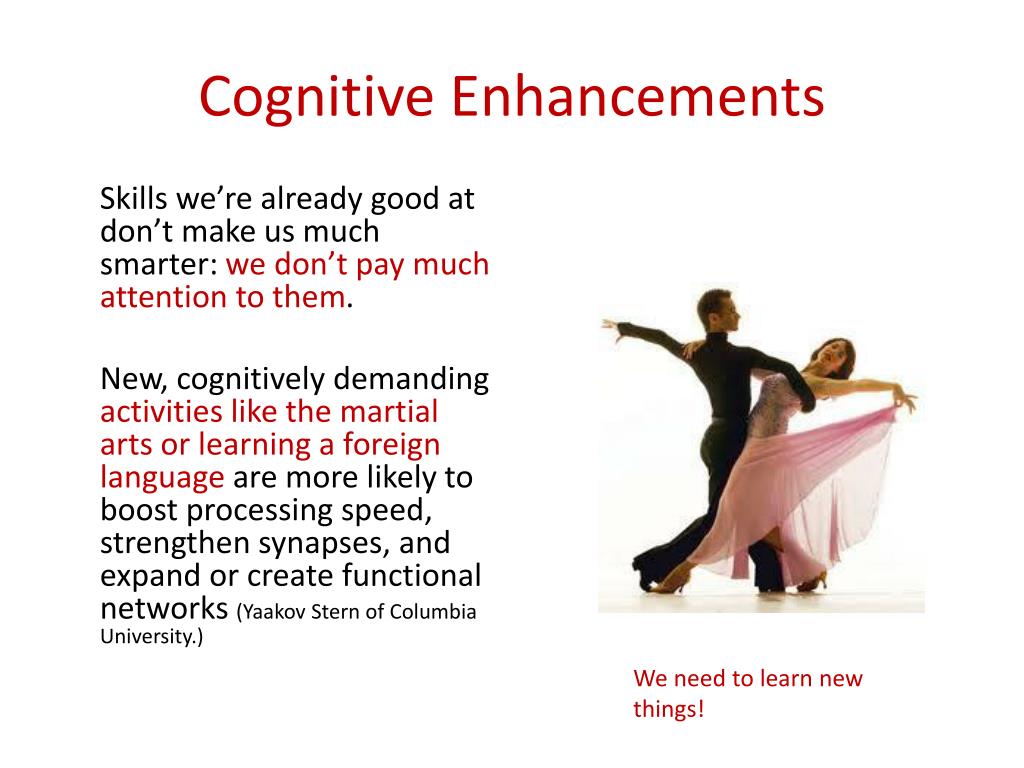 Cognitive Enhancements

Skills we're already good at don't make us much smarter: we don't pay much attention to them.

New, cognitively demanding activities like the martial arts or learning a foreign language are more likely to boost processing speed, strengthen synapses, and expand or create functional networks (Yaakov Stern of Columbia University.)

We need to learn new things!